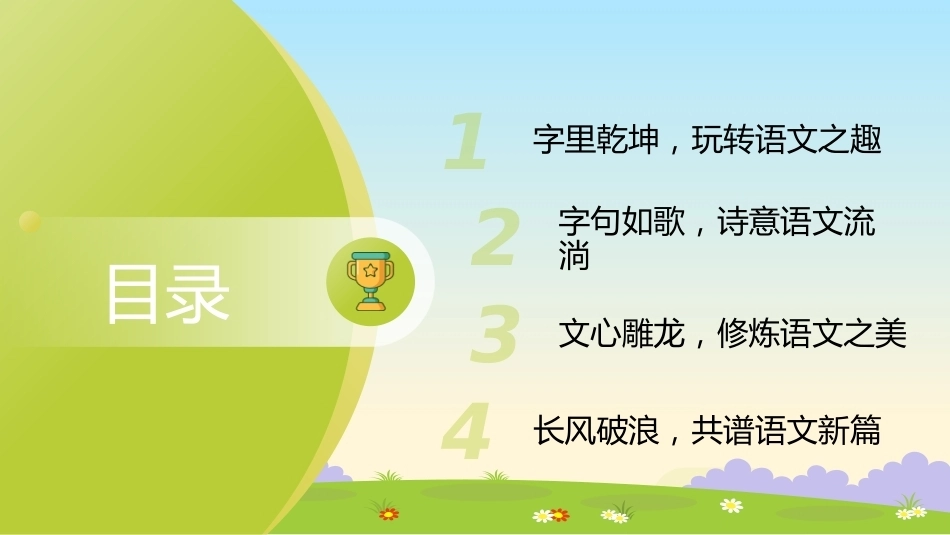 目录

1 字里乾坤，玩转语文之趣

2 字句如歌，诗意语文流淌

3 文心雕龙，修炼语文之美

4 长风破浪，共谱语文新篇